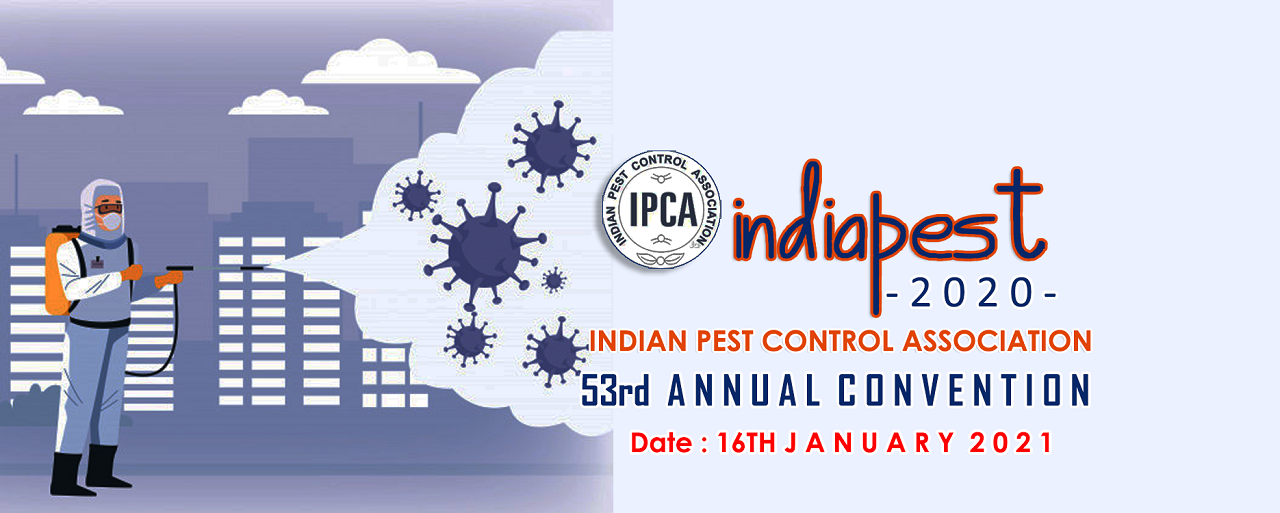 INDIAN PEST CONTROL ASSOCIATION
IPCA

indiapest
-2020-

INDIAN PEST CONTROL ASSOCIATION
53rd ANNUAL CONVENTION
Date : 16TH JANUARY 2021